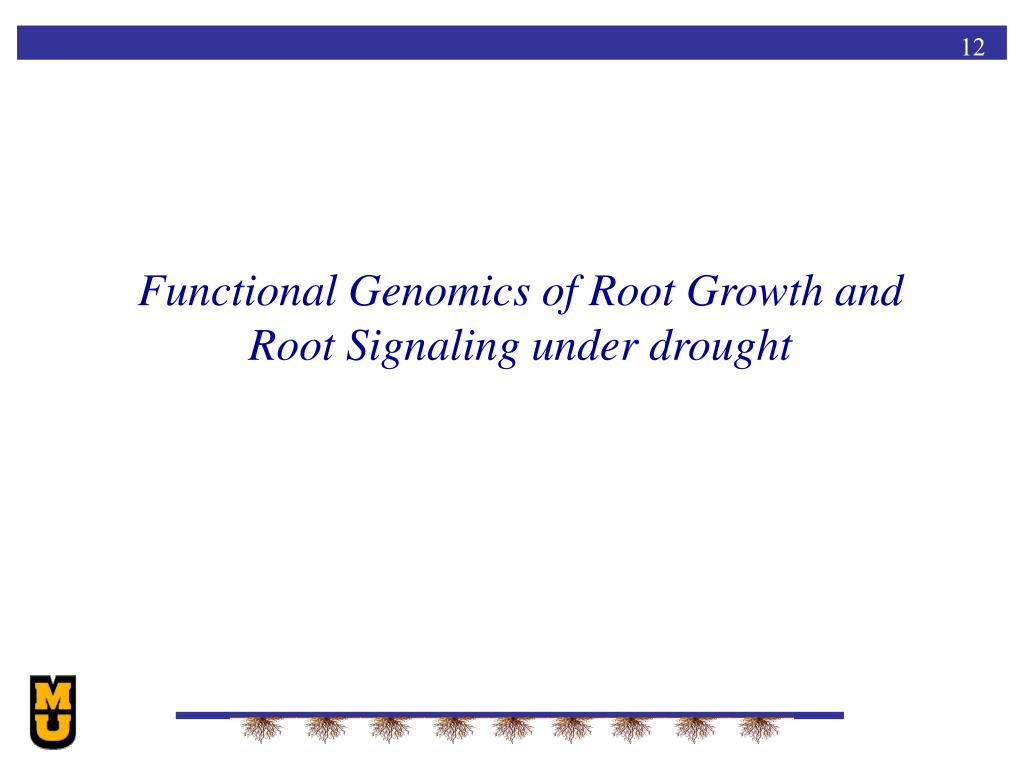 12

Functional Genomics of Root Growth and Root Signaling under drought

MU